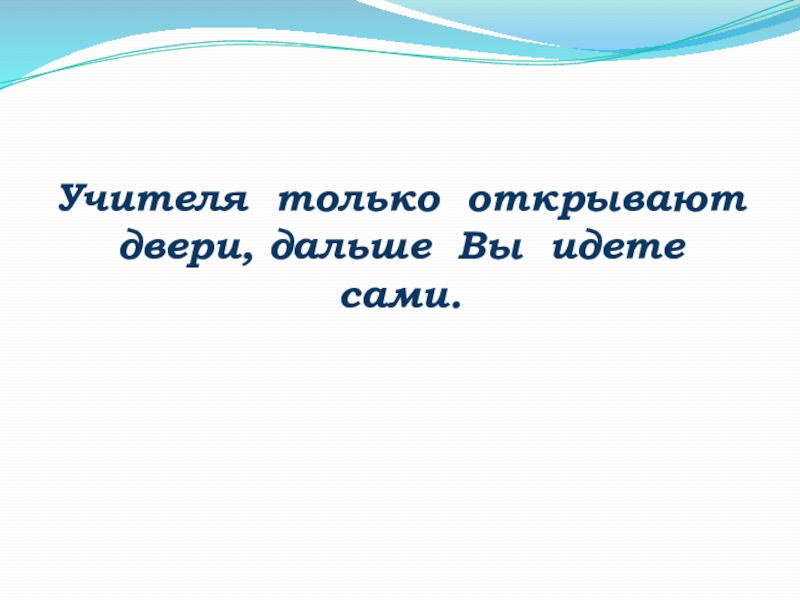 Учителя только открывают двери, дальше Вы идете сами.